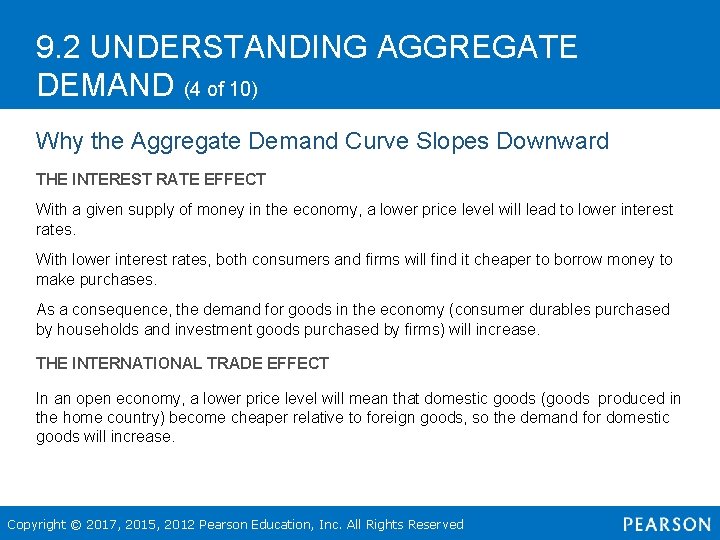 9.2 UNDERSTANDING AGGREGATE DEMAND (4 of 10)

Why the Aggregate Demand Curve Slopes Downward

THE INTEREST RATE EFFECT

With a given supply of money in the economy, a lower price level will lead to lower interest rates.

With lower interest rates, both consumers and firms will find it cheaper to borrow money to make purchases.

As a consequence, the demand for goods in the economy (consumer durables purchased by households and investment goods purchased by firms) will increase.

THE INTERNATIONAL TRADE EFFECT

In an open economy, a lower price level will mean that domestic goods (goods produced in the home country) become cheaper relative to foreign goods, so the demand for domestic goods will increase.

Copyright © 2017, 2015, 2012 Pearson Education, Inc. All Rights Reserved

PEARSON